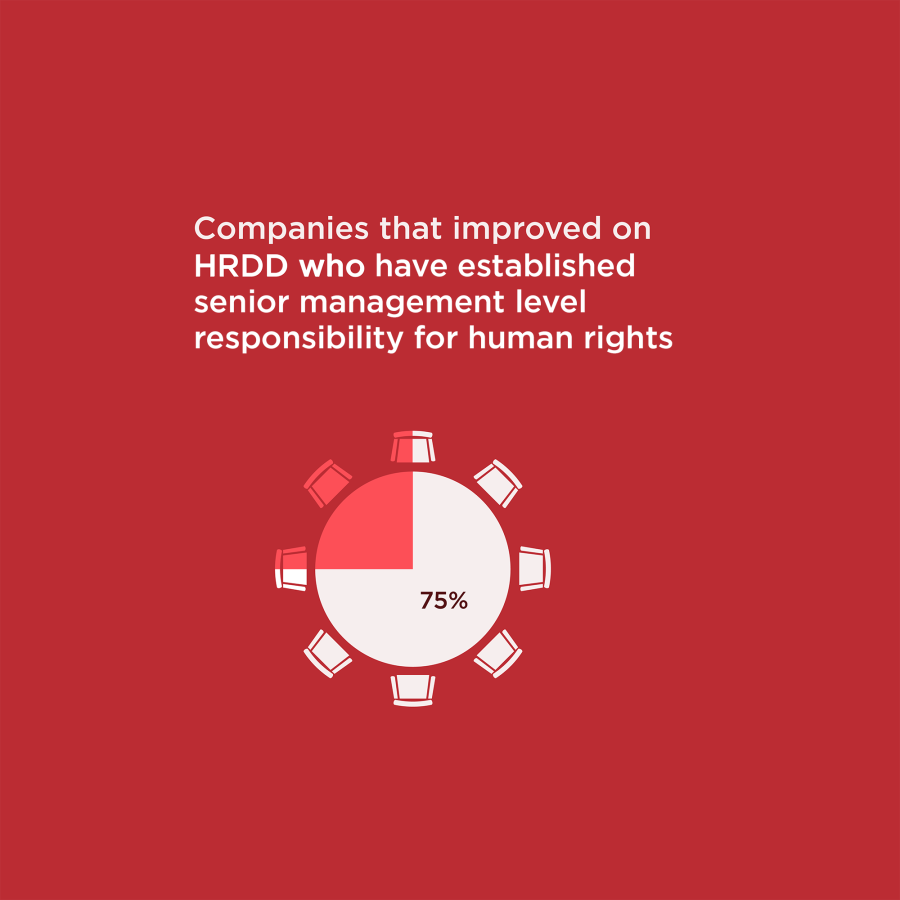 Companies that improved on HRDD who have established senior management level responsibility for human rights

75%